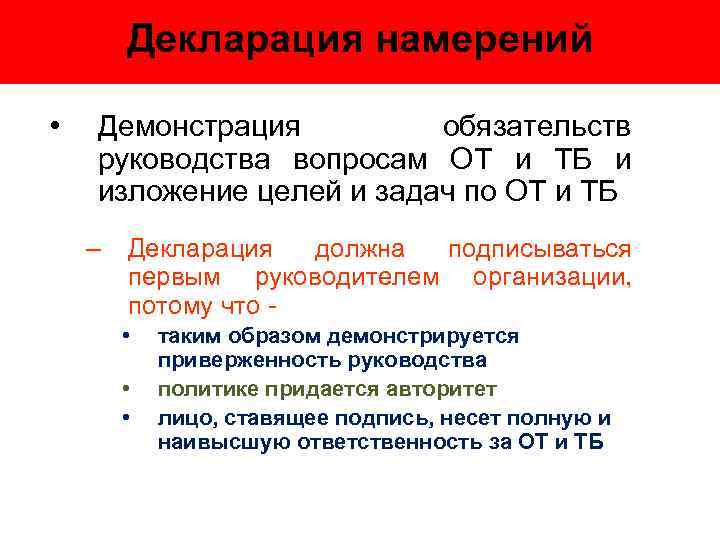 Декларация намерений

• Демонстрация обязательств руководства вопросам ОТ и ТБ и изложение целей и задач по ОТ и ТБ

– Декларация должна подписываться первым руководителем организации, потому что -

• таким образом демонстрируется приверженность руководства

• политике придается авторитет

• лицо, ставящее подпись, несет полную и наивысшую ответственность за ОТ и ТБ